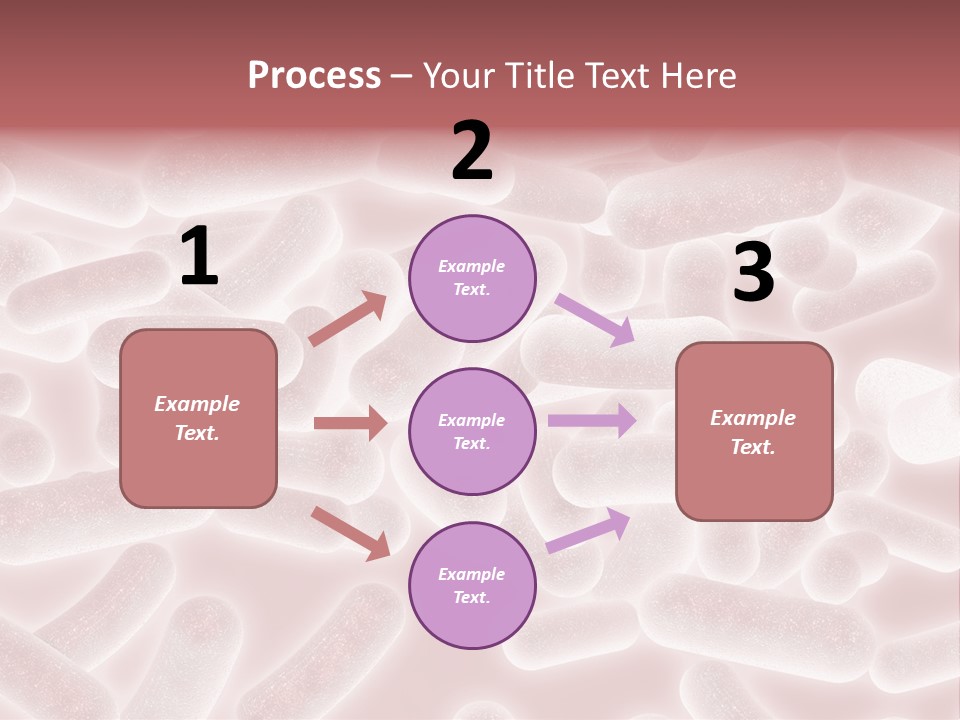 Process – Your Title Text Here

1

Example Text.

2

Example Text.

Example Text.

Example Text.

3

Example Text.